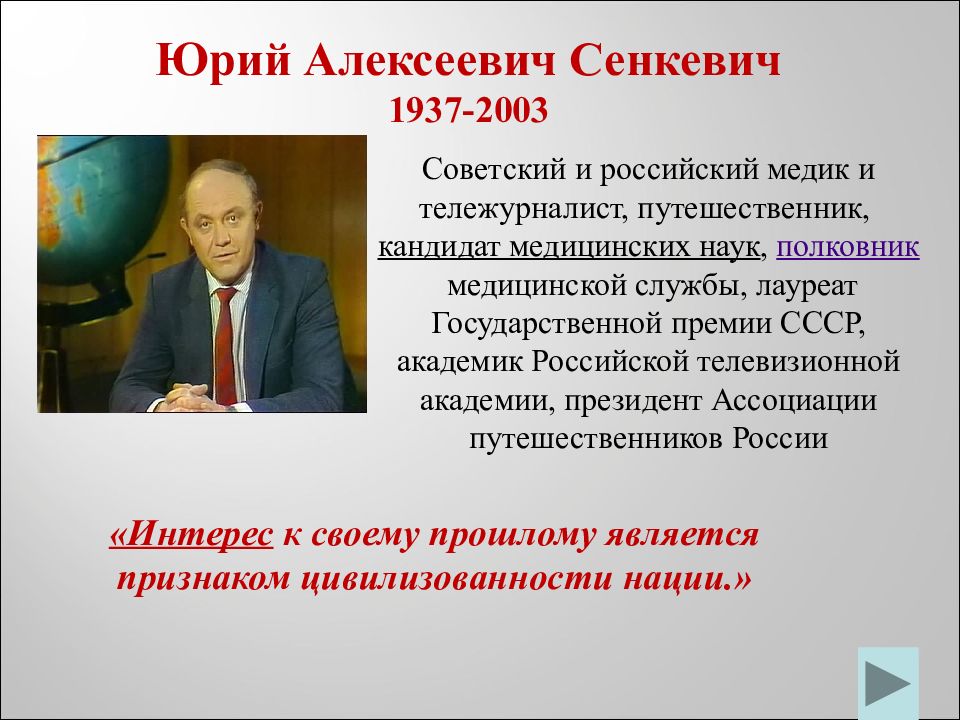 Юрий Алексеевич Сенкевич
1937-2003

Советский и российский медик и тележурналист, путешественник, кандидат медицинских наук, полковник медицинской службы, лауреат Государственной премии СССР, академик Российской телевизионной академии, президент Ассоциации путешественников России

«Интерес к своему прошлому является признаком цивилизованности нации.»